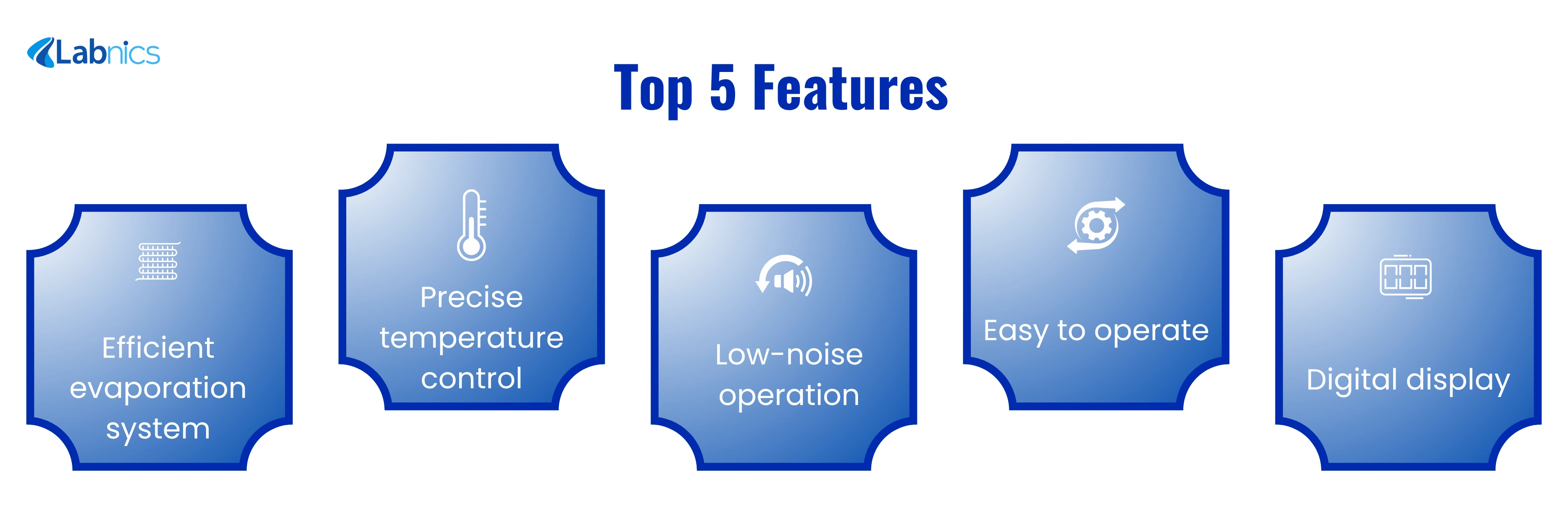 Labnics

Top 5 Features

Efficient evaporation system

Precise temperature control

Low-noise operation

Easy to operate

Digital display